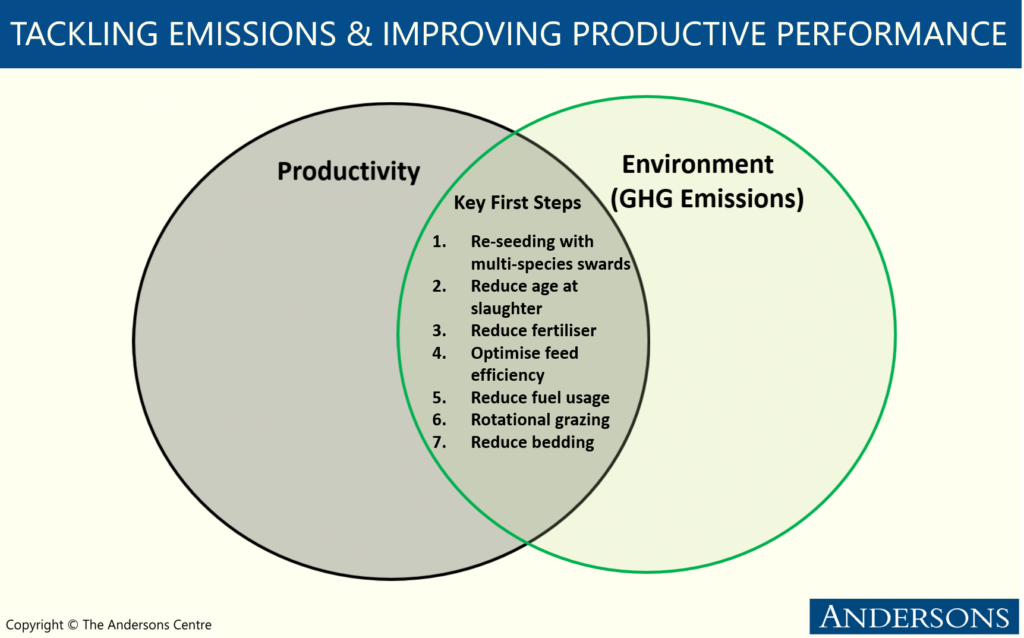 TACKLING EMISSIONS & IMPROVING PRODUCTIVE PERFORMANCE

Productivity

Environment (GHG Emissions)

Key First Steps

1. Re-seeding with multi-species swards
2. Reduce age at slaughter
3. Reduce fertiliser
4. Optimise feed efficiency
5. Reduce fuel usage
6. Rotational grazing
7. Reduce bedding

Copyright © The Andersons Centre

ANDERSONS